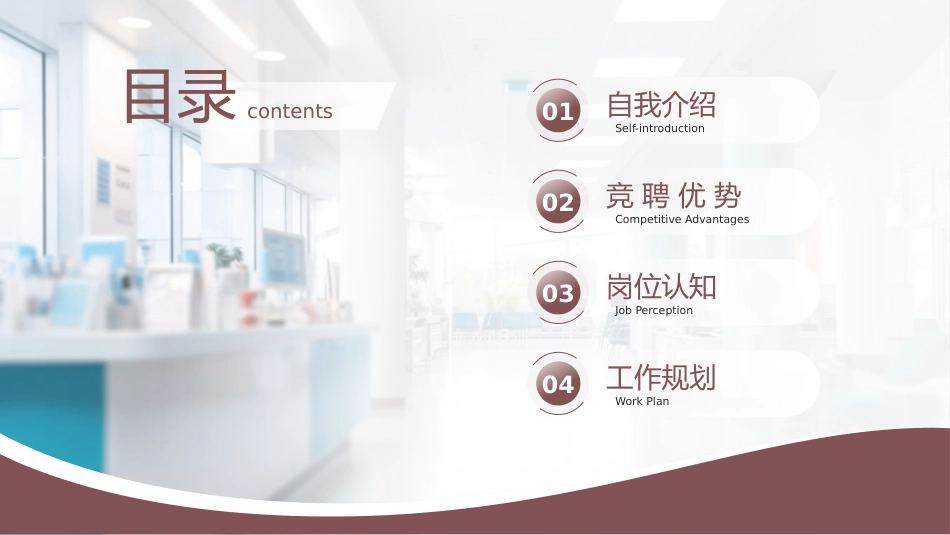 目录 contents

01 自我介绍
Self-introduction

02 竞聘优势
Competitive Advantages

03 岗位认知
Job Perception

04 工作规划
Work Plan